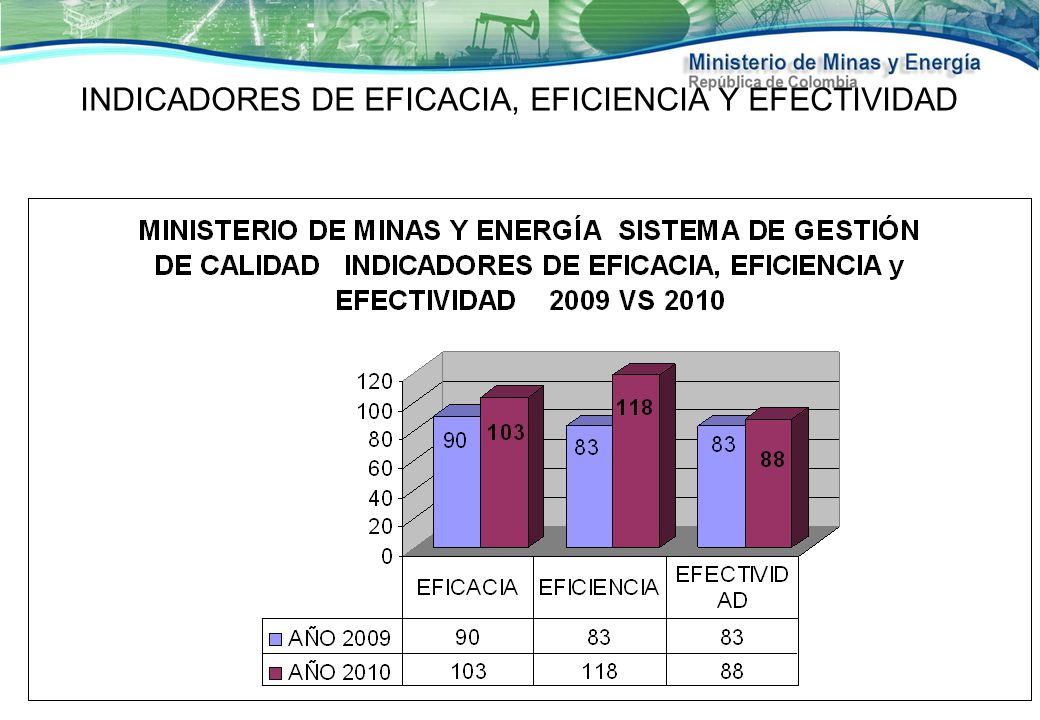 Ministerio de Minas y Energía
República de Colombia

INDICADORES DE EFICACIA, EFICIENCIA Y EFECTIVIDAD

MINISTERIO DE MINAS Y ENERGÍA SISTEMA DE GESTIÓN DE CALIDAD INDICADORES DE EFICACIA, EFICIENCIA y EFECTIVIDAD 2009 VS 2010

120
100
80
60
40
20
0

90 103 83 118 83 88

| | EFICACIA | EFICIENCIA | EFECTIVIDAD |
|---|---|---|---|
| AÑO 2009 | 90 | 83 | 83 |
| AÑO 2010 | 103 | 118 | 88 |